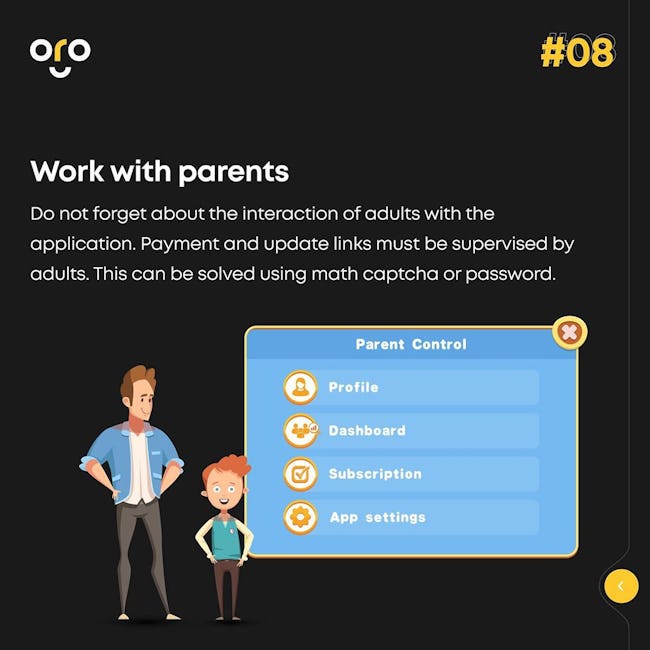 oro

#08

Work with parents

Do not forget about the interaction of adults with the application. Payment and update links must be supervised by adults. This can be solved using math captcha or password.

Parent Control

Profile

Dashboard

Subscription

App settings